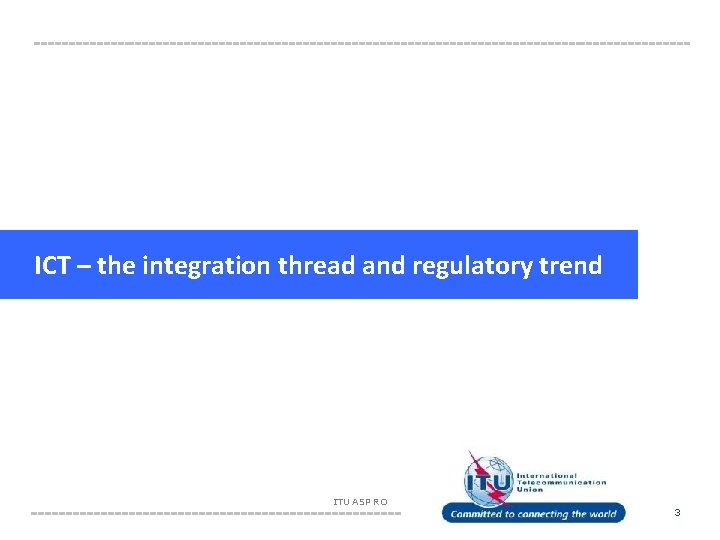 ICT – the integration thread and regulatory trend

ITU ASP RO

ITU
International
Telecommunication
Union

Committed to connecting the world

3